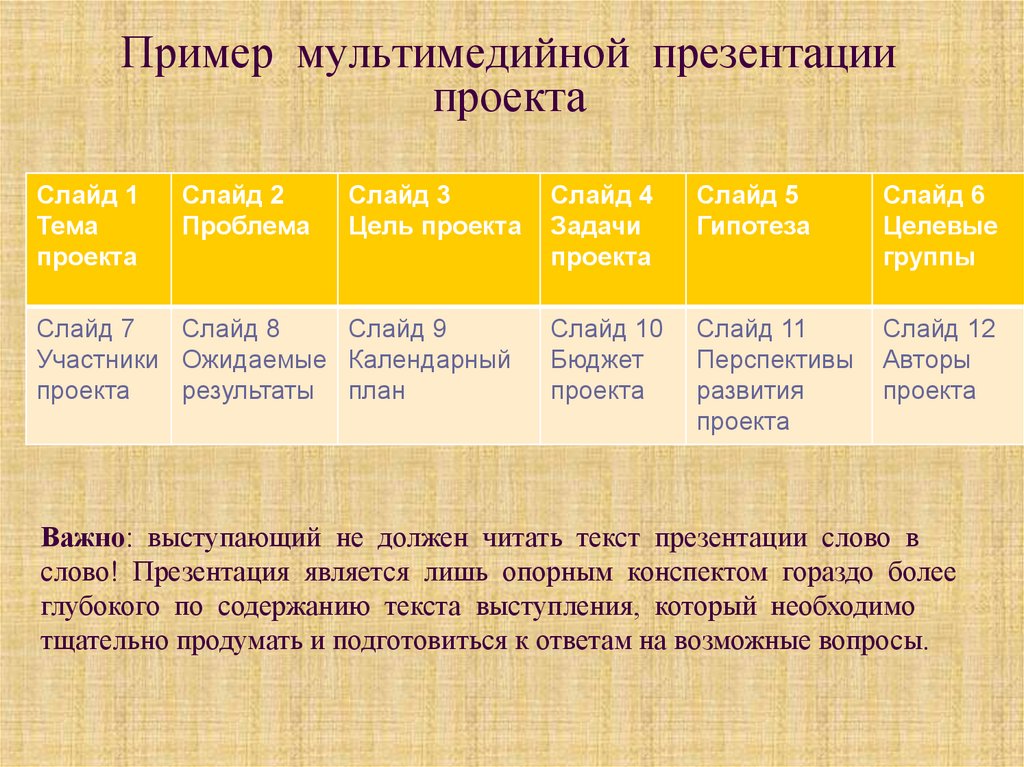 Пример мультимедийной презентации проекта

| Слайд 1 Тема проекта | Слайд 2 Проблема | Слайд 3 Цель проекта | Слайд 4 Задачи проекта | Слайд 5 Гипотеза | Слайд 6 Целевые группы |
|---|---|---|---|---|---|
| Слайд 7 Участники проекта | Слайд 8 Ожидаемые результаты | Слайд 9 Календарный план | Слайд 10 Бюджет проекта | Слайд 11 Перспективы развития проекта | Слайд 12 Авторы проекта |

Важно: выступающий не должен читать текст презентации слово в слово! Презентация является лишь опорным конспектом гораздо более глубокого по содержанию текста выступления, который необходимо тщательно продумать и подготовиться к ответам на возможные вопросы.